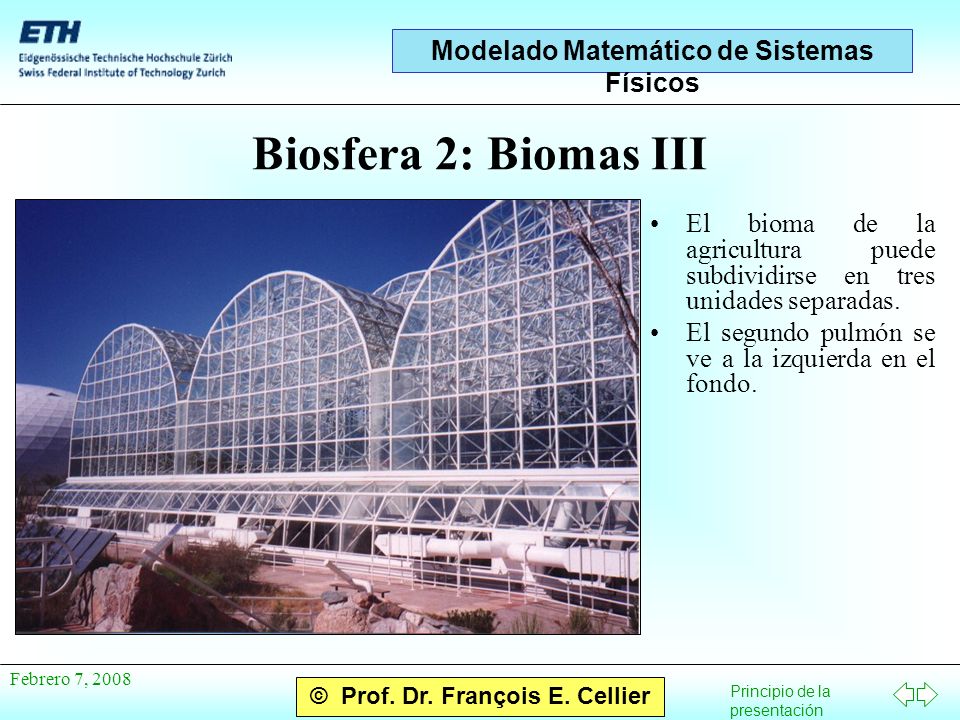 ETH
Eidgenössische Technische Hochschule Zürich
Swiss Federal Institute of Technology Zurich

Modelado Matemático de Sistemas Físicos

Biosfera 2: Biomas III

• El bioma de la agricultura puede subdividirse en tres unidades separadas.
• El segundo pulmón se ve a la izquierda en el fondo.

Febrero 7, 2008

© Prof. Dr. François E. Cellier

Principio de la presentación